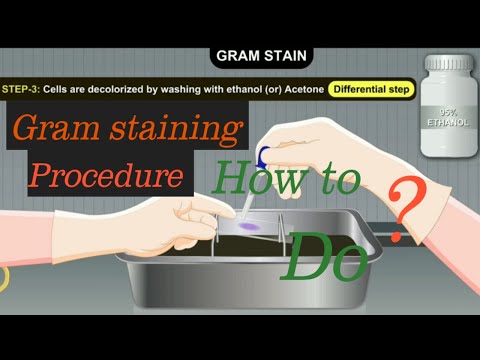 GRAM STAIN

STEP-3: Cells are decolorized by washing with ethanol (or) Acetone Differential step

95% ETHANOL

Gram staining Procedure

How to Do ?